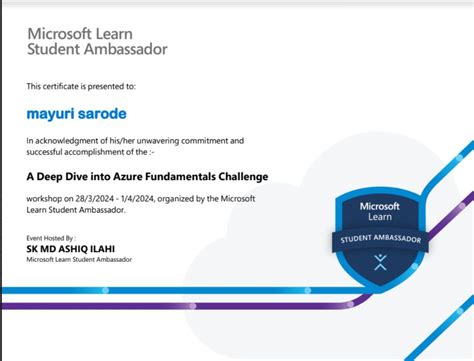 Microsoft Learn
Student Ambassador

This certificate is presented to:

mayuri sarode

In acknowledgment of his/her unwavering commitment and successful accomplishment of the :-

A Deep Dive into Azure Fundamentals Challenge

workshop on 28/3/2024 - 1/4/2024, organized by the Microsoft Learn Student Ambassador.

Event Hosted By :
SK MD ASHIQ ILAHI
Microsoft Learn Student Ambassador

Microsoft
Learn
STUDENT AMBASSADOR